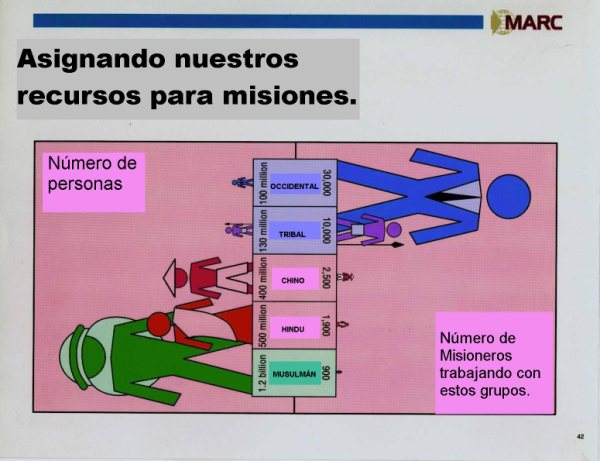 MARC

Asignando nuestros recursos para misiones.

Número de personas

| 100 million | OCCIDENTAL | 30,000 |
|---|---|---|
| 130 million | TRIBAL | 10,000 |
| 400 million | CHINO | 2,500 |
| 500 million | HINDU | 1,900 |
| 1.2 billion | MUSULMÁN | 900 |

Número de Misioneros trabajando con estos grupos.

42